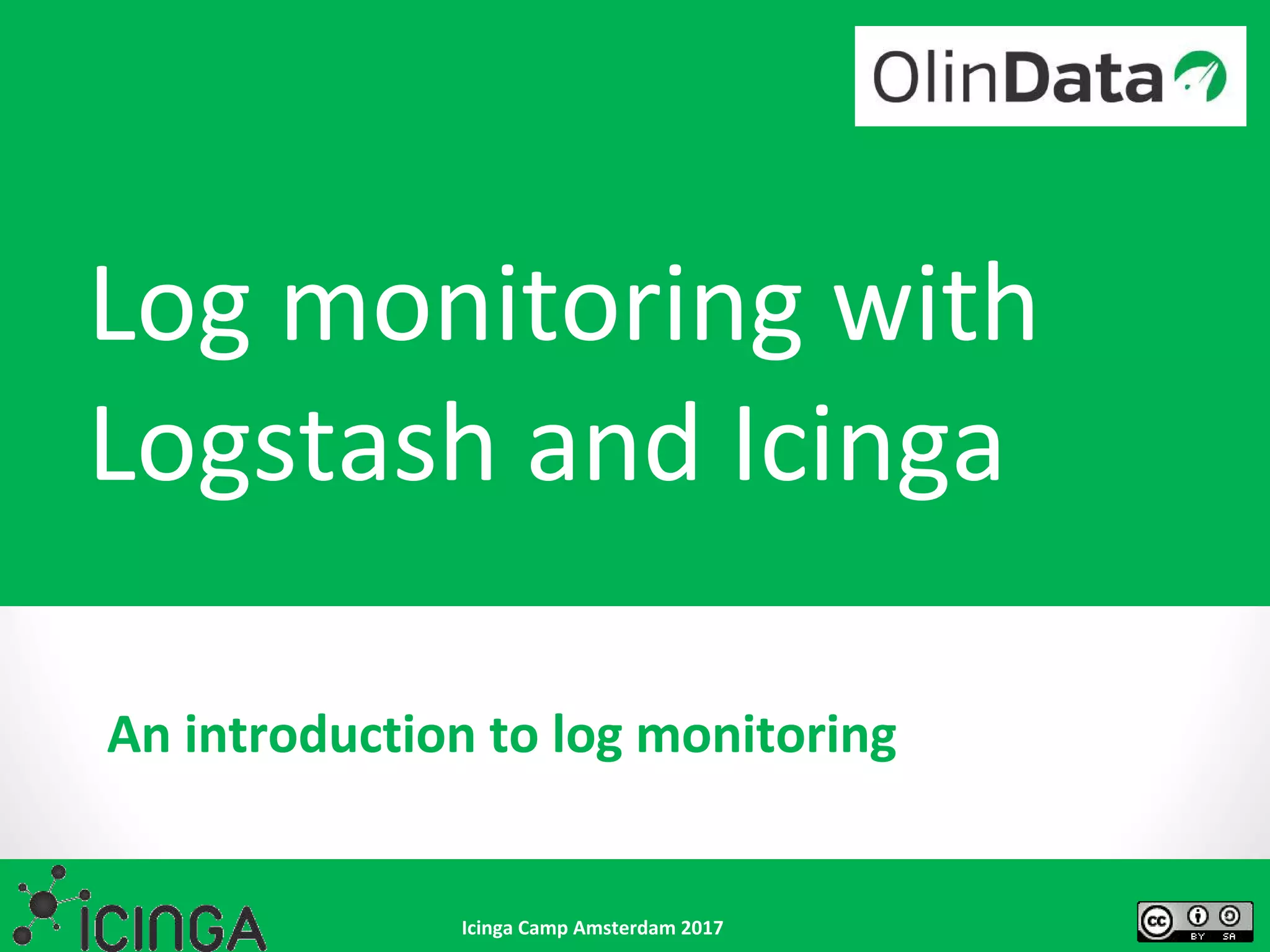 OlinData

Log monitoring with Logstash and Icinga

An introduction to log monitoring

ICINGA

Icinga Camp Amsterdam 2017

cc BY SA